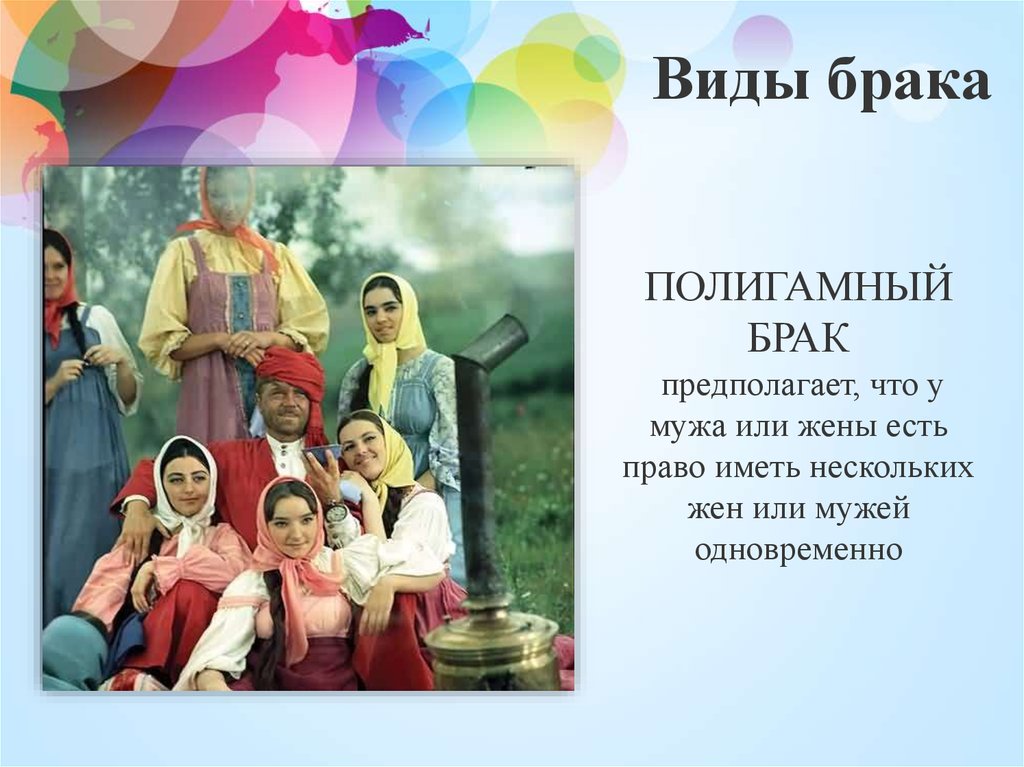 Виды брака

ПОЛИГАМНЫЙ БРАК
предполагает, что у мужа или жены есть право иметь нескольких жен или мужей одновременно